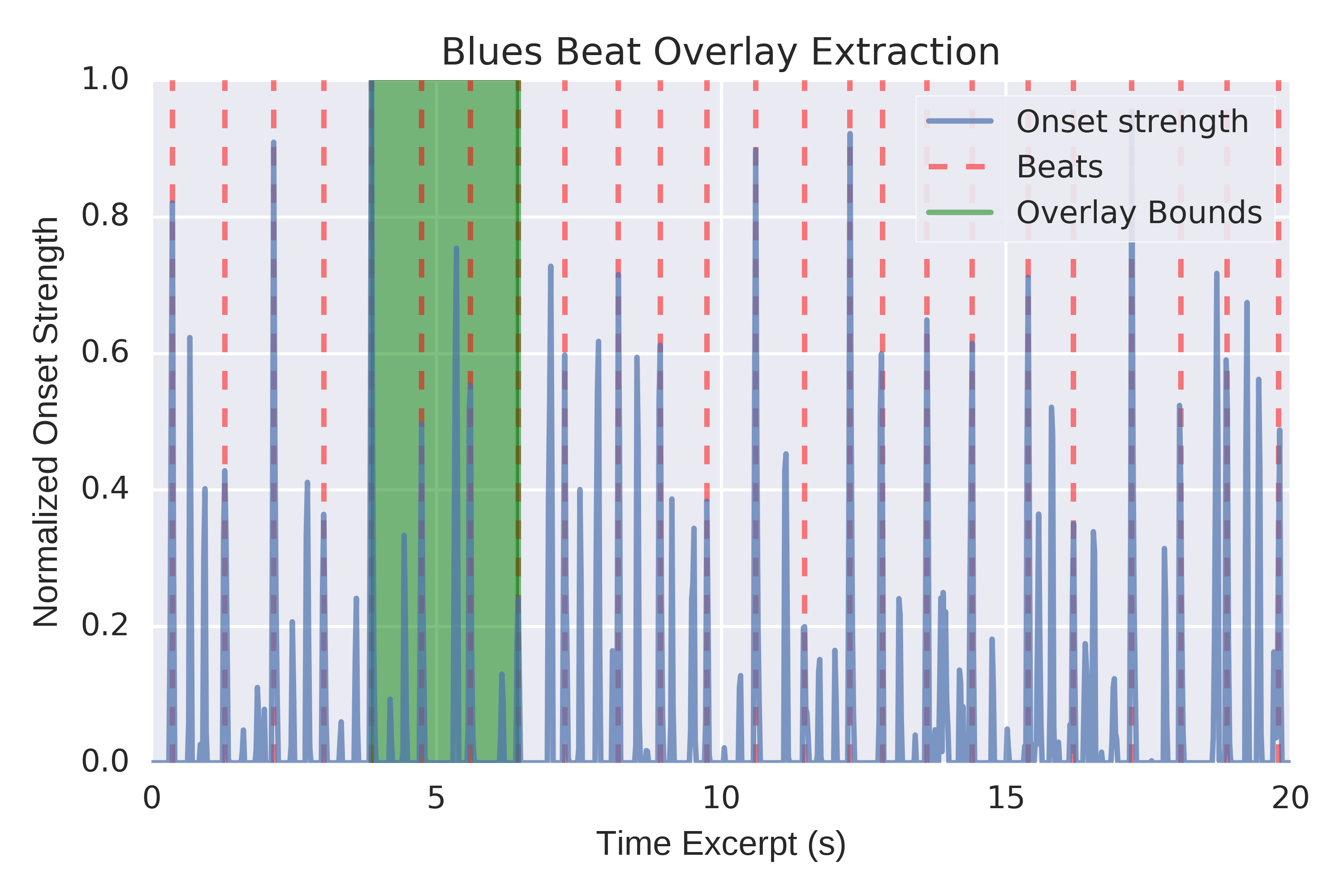 Blues Beat Overlay Extraction

Onset strength
Beats
Overlay Bounds

Normalized Onset Strength

1.0
0.8
0.6
0.4
0.2
0.0

0
5
10
15
20

Time Excerpt (s)